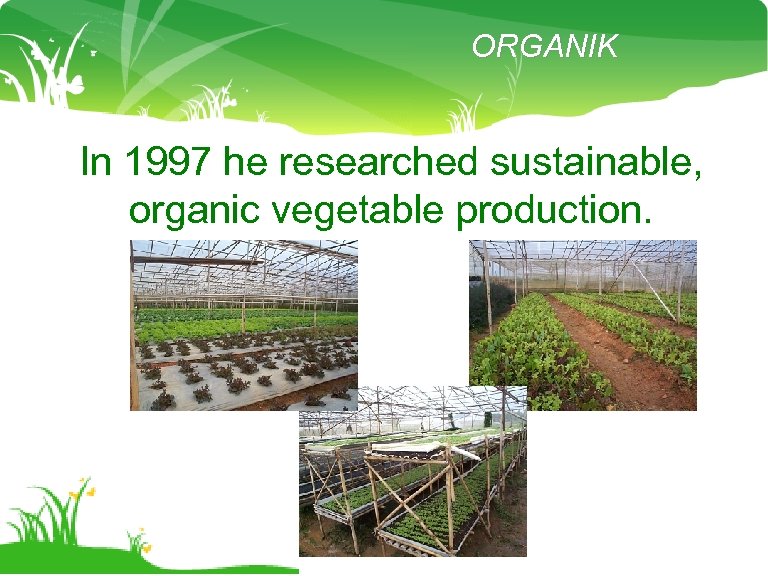 ORGANIK

In 1997 he researched sustainable, organic vegetable production.